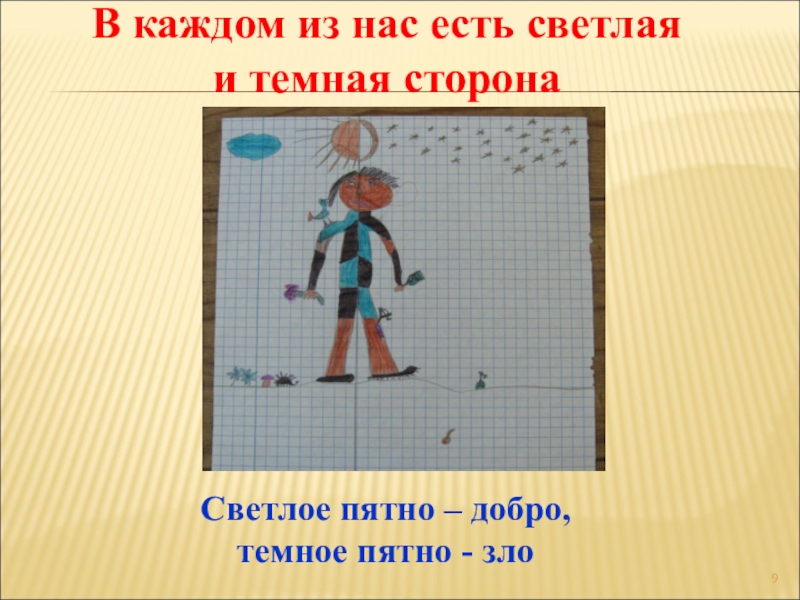 В каждом из нас есть светлая и темная сторона

Светлое пятно – добро, темное пятно - зло

9